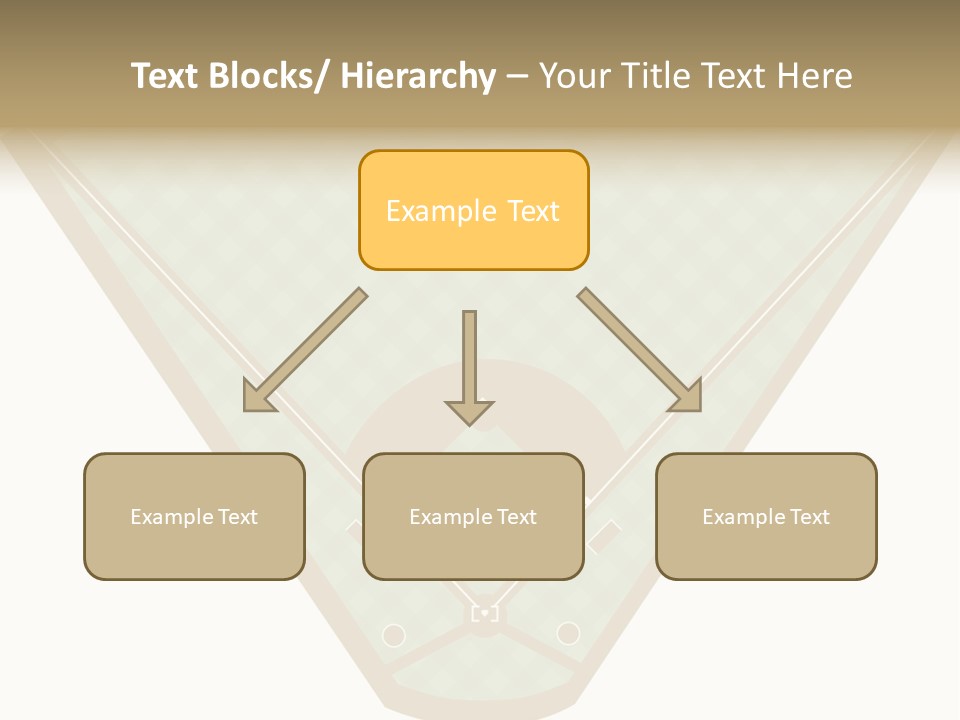 Text Blocks/ Hierarchy – Your Title Text Here

Example Text

Example Text

Example Text

Example Text